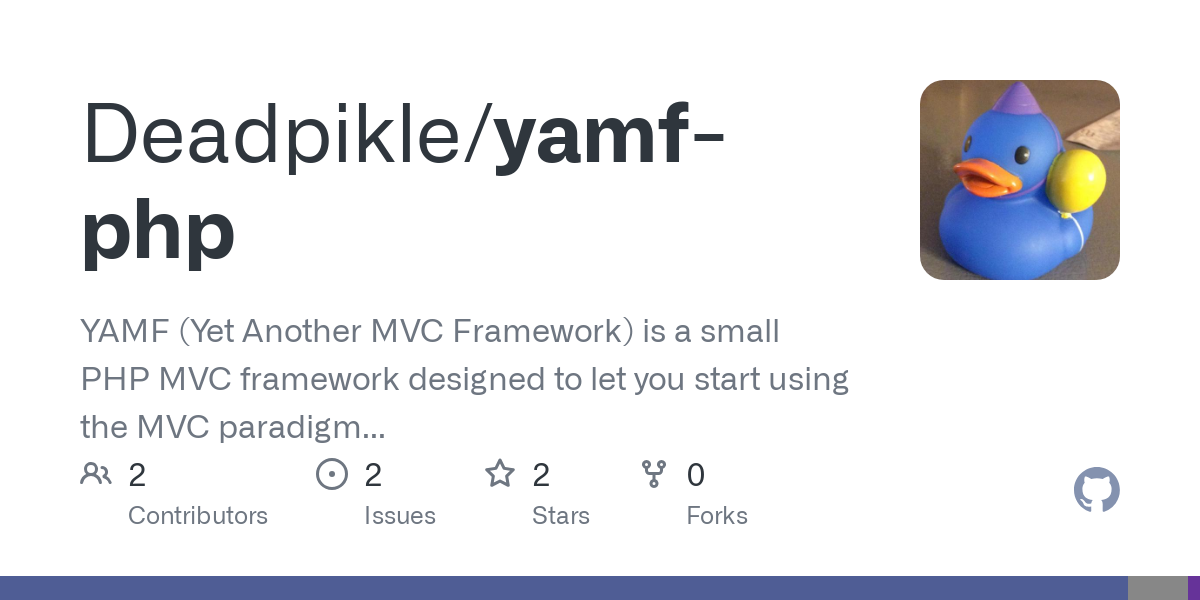 Deadpikle/yamf-php

YAMF (Yet Another MVC Framework) is a small PHP MVC framework designed to let you start using the MVC paradigm...

2
Contributors

2
Issues

2
Stars

0
Forks